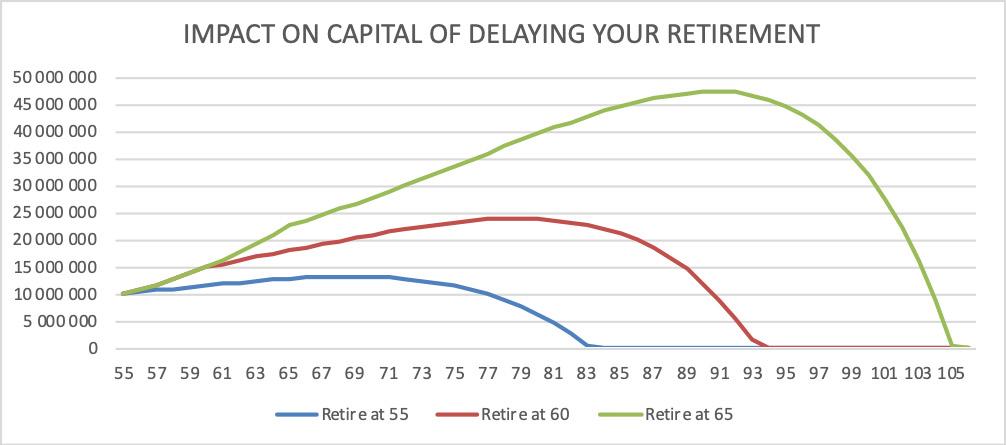 IMPACT ON CAPITAL OF DELAYING YOUR RETIREMENT

50 000 000
45 000 000
40 000 000
35 000 000
30 000 000
25 000 000
20 000 000
15 000 000
10 000 000
5 000 000
0

55 57 59 61 63 65 67 69 71 73 75 77 79 81 83 85 87 89 91 93 95 97 99 101 103 105

Retire at 55 Retire at 60 Retire at 65